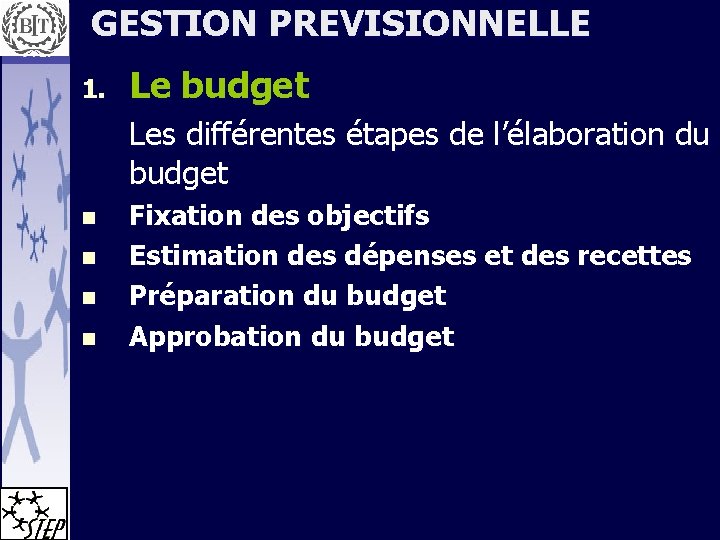 BIT

GESTION PREVISIONNELLE

1. Le budget

Les différentes étapes de l'élaboration du budget

- Fixation des objectifs
- Estimation des dépenses et des recettes
- Préparation du budget
- Approbation du budget

STEP